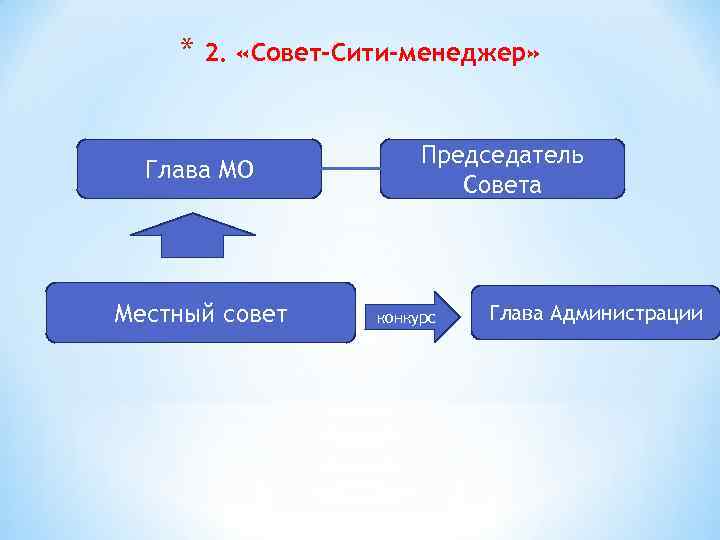 * 2. «Совет-Сити-менеджер»

Глава МО

Председатель Совета

Местный совет

конкурс

Глава Администрации